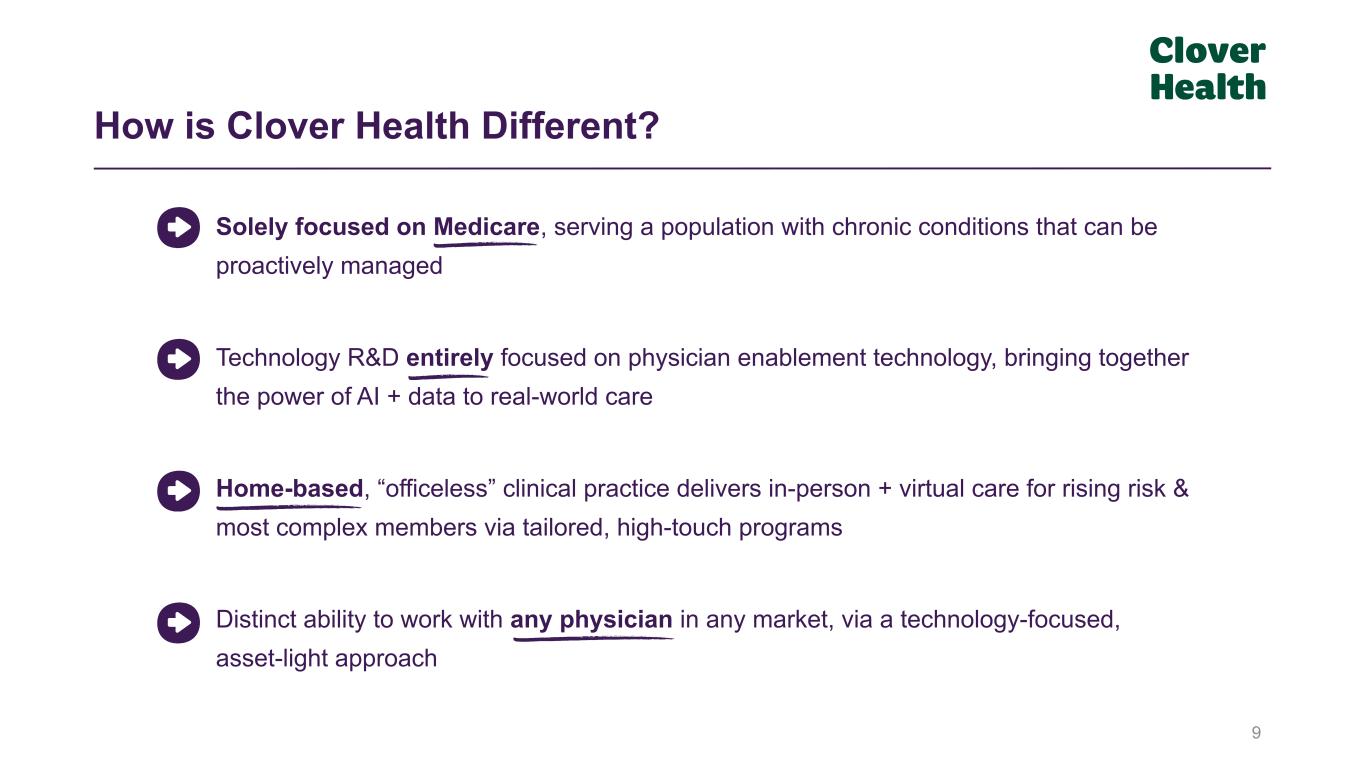 Clover Health

How is Clover Health Different?

Solely focused on Medicare, serving a population with chronic conditions that can be proactively managed

Technology R&D entirely focused on physician enablement technology, bringing together the power of AI + data to real-world care

Home-based, “officeless” clinical practice delivers in-person + virtual care for rising risk & most complex members via tailored, high-touch programs

Distinct ability to work with any physician in any market, via a technology-focused, asset-light approach

9